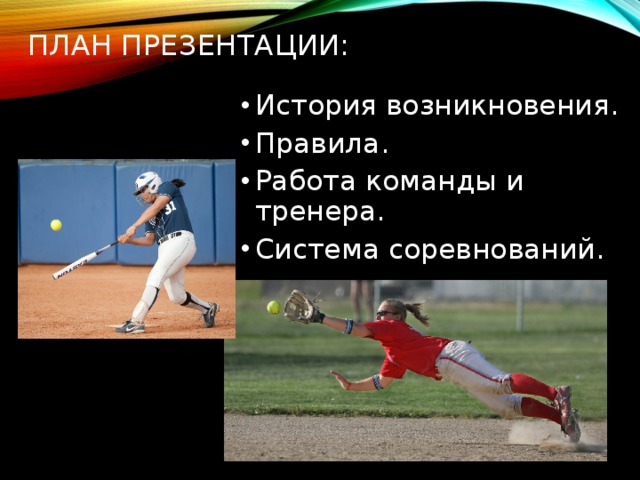 ПЛАН ПРЕЗЕНТАЦИИ:

• История возникновения.
• Правила.
• Работа команды и тренера.
• Система соревнований.

31